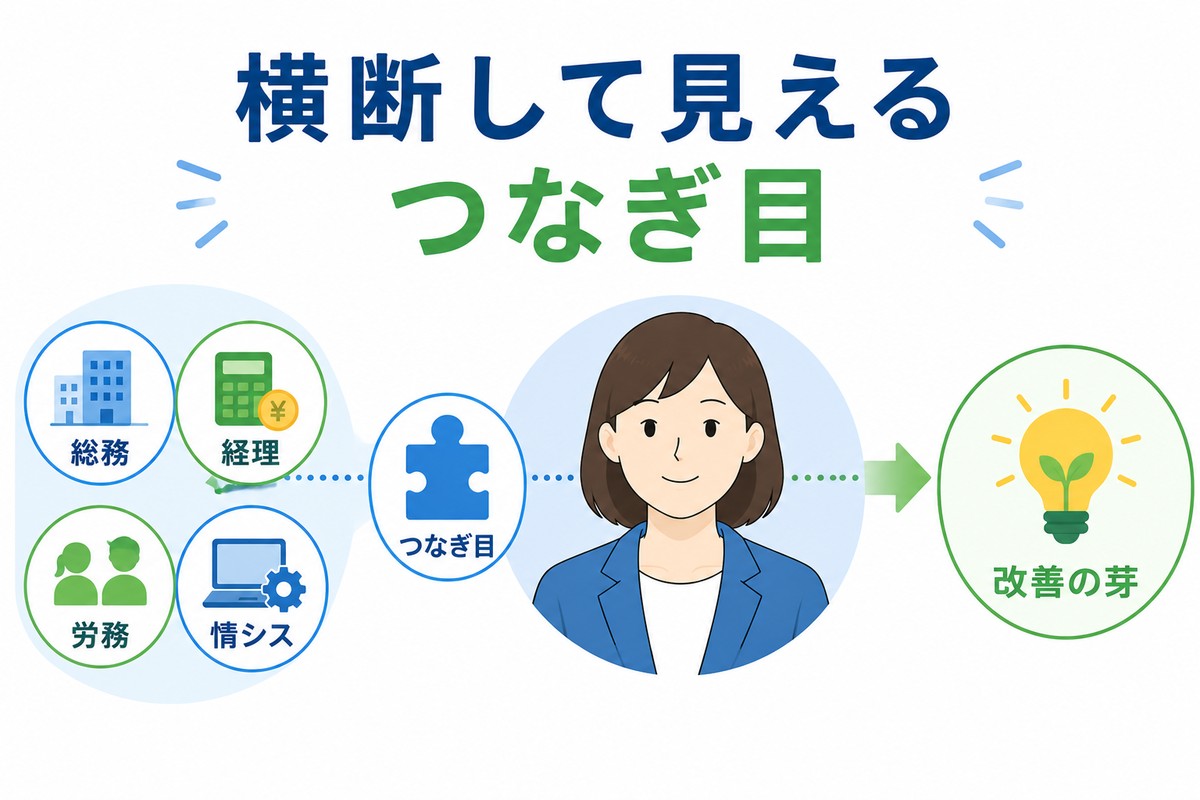 横断して見える
つなぎ目

総務

経理

¥

労務

情シス

つなぎ目

改善の芽